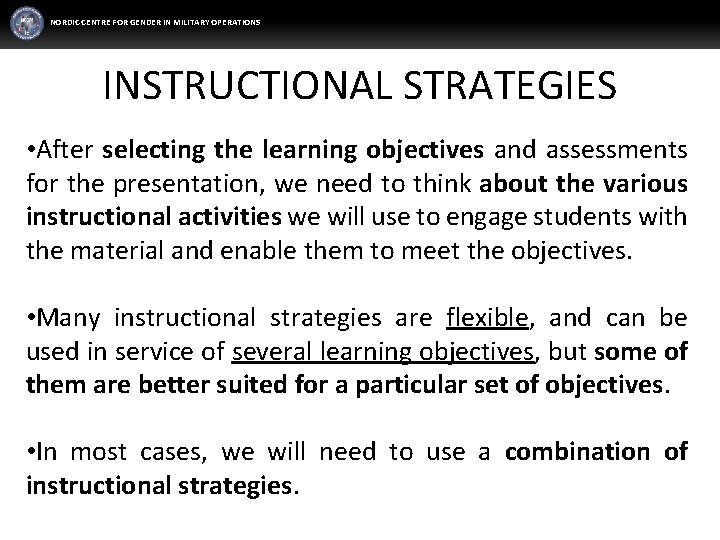 NORDIC CENTRE FOR GENDER IN MILITARY OPERATIONS

INSTRUCTIONAL STRATEGIES

•After selecting the learning objectives and assessments for the presentation, we need to think about the various instructional activities we will use to engage students with the material and enable them to meet the objectives.

•Many instructional strategies are flexible, and can be used in service of several learning objectives, but some of them are better suited for a particular set of objectives.

•In most cases, we will need to use a combination of instructional strategies.